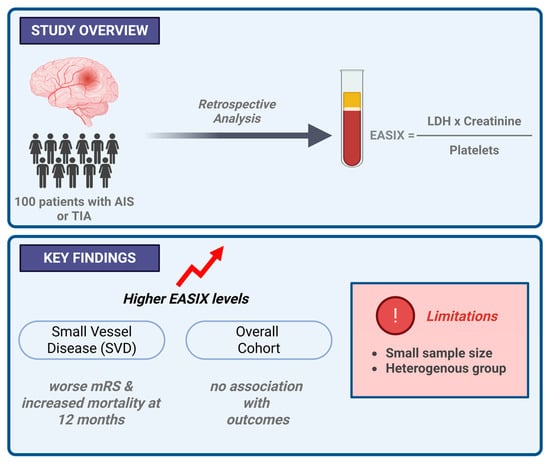 STUDY OVERVIEW

100 patients with AIS or TIA

Retrospective Analysis

EASIX = $\frac{\text{LDH x Creatinine}}{\text{Platelets}}$

KEY FINDINGS

Higher EASIX levels

Small Vessel Disease (SVD)

worse mRS & increased mortality at 12 months

Overall Cohort

no association with outcomes

!

Limitations

• Small sample size
• Heterogenous group